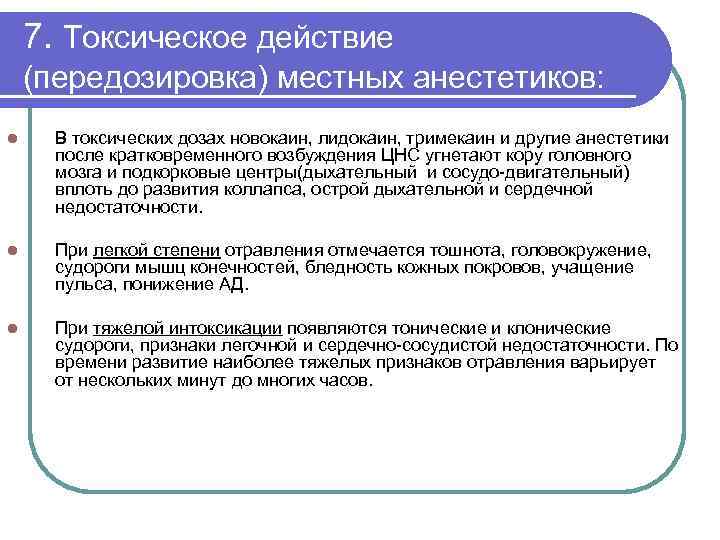 7. Токсическое действие (передозировка) местных анестетиков:

В токсических дозах новокаин, лидокаин, тримекаин и другие анестетики после кратковременного возбуждения ЦНС угнетают кору головного мозга и подкорковые центры(дыхательный и сосудо-двигательный) вплоть до развития коллапса, острой дыхательной и сердечной недостаточности.

При легкой степени отравления отмечается тошнота, головокружение, судороги мышц конечностей, бледность кожных покровов, учащение пульса, понижение АД.

При тяжелой интоксикации появляются тонические и клонические судороги, признаки легочной и сердечно-сосудистой недостаточности. По времени развитие наиболее тяжелых признаков отравления варьирует от нескольких минут до многих часов.